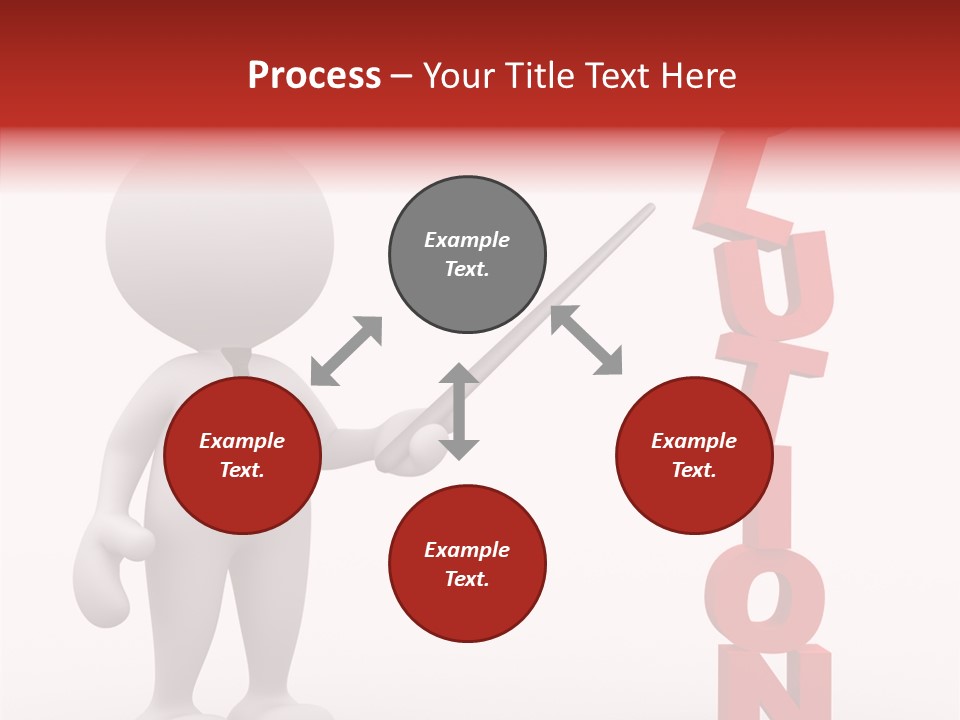 Process – Your Title Text Here

Example Text.

Example Text.

Example Text.

Example Text.

LUTION